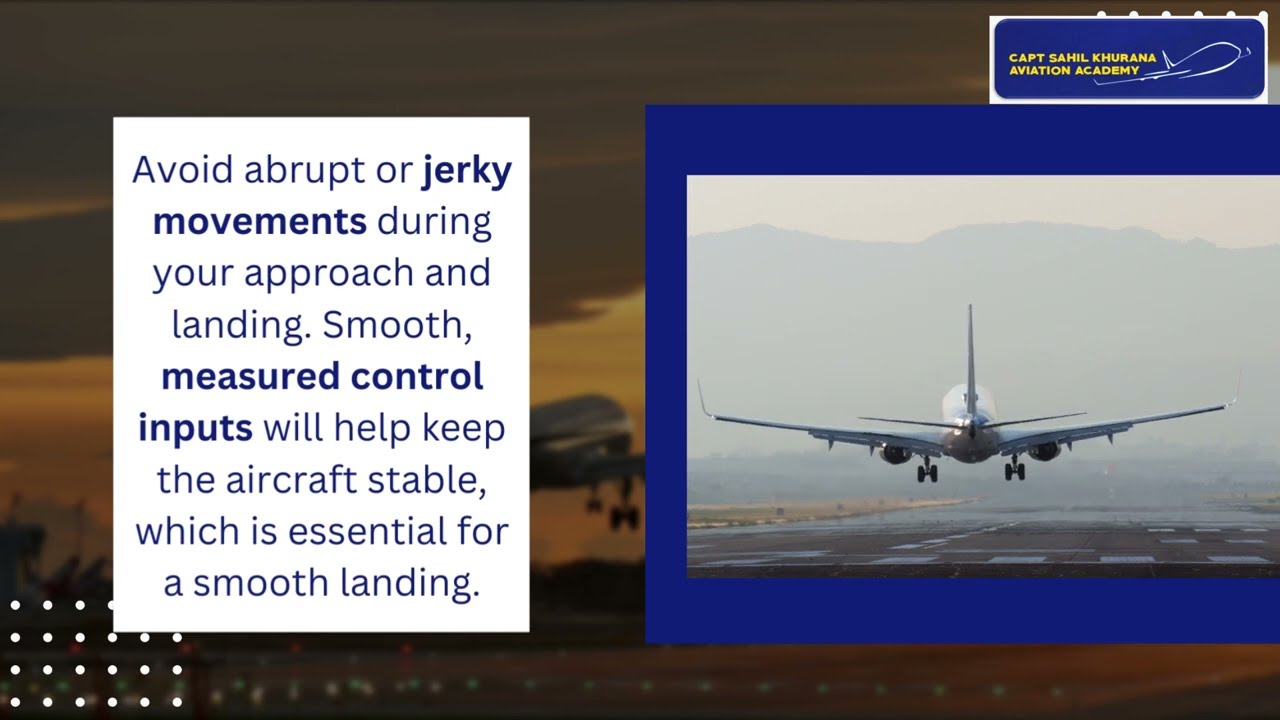 CAPT SAHIL KHURANA
AVIATION ACADEMY

Avoid abrupt or jerky movements during your approach and landing. Smooth, measured control inputs will help keep the aircraft stable, which is essential for a smooth landing.